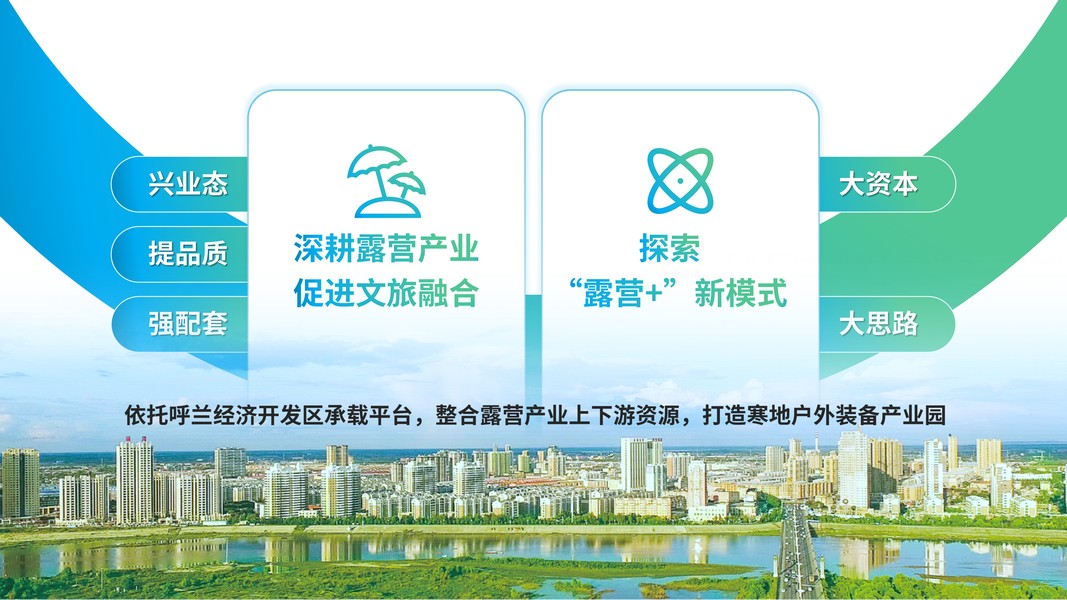 兴业态

提品质

强配套

深耕露营产业
促进文旅融合

探索
“露营+”新模式

大资本

大思路

依托呼兰经济开发区承载平台，整合露营产业上下游资源，打造寒地户外装备产业园